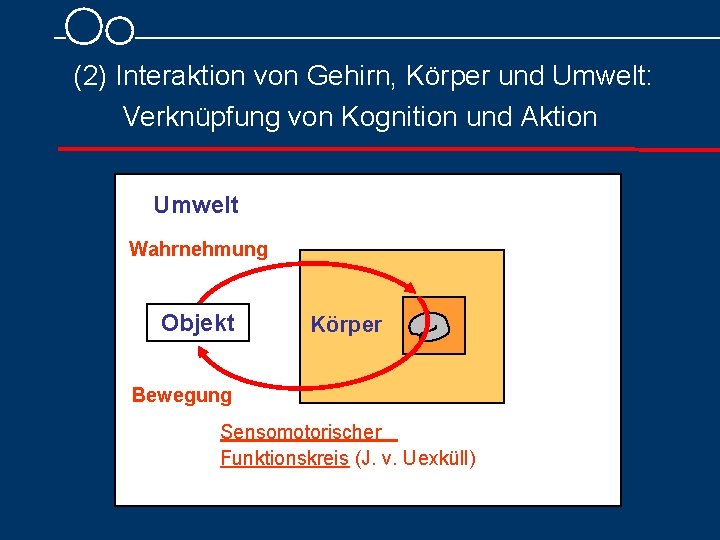 (2) Interaktion von Gehirn, Körper und Umwelt: Verknüpfung von Kognition und Aktion

Umwelt

Wahrnehmung

Objekt

Körper

Bewegung

Sensomotorischer Funktionskreis (J. v. Uexküll)